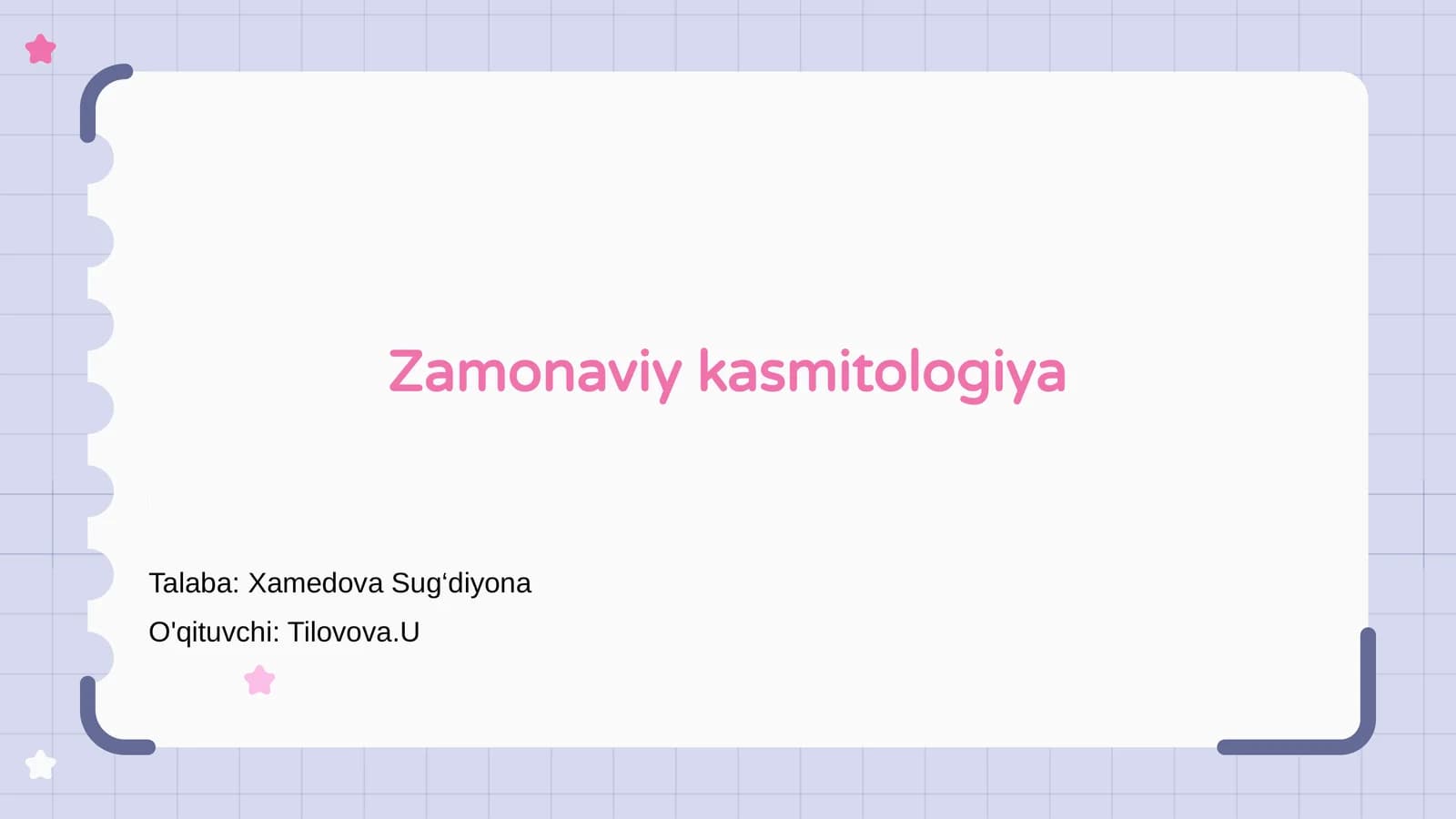 Zamonaviy kasmitologiya

Talaba: Xamedova Sug‘diyona
O'qituvchi: Tilovova.U